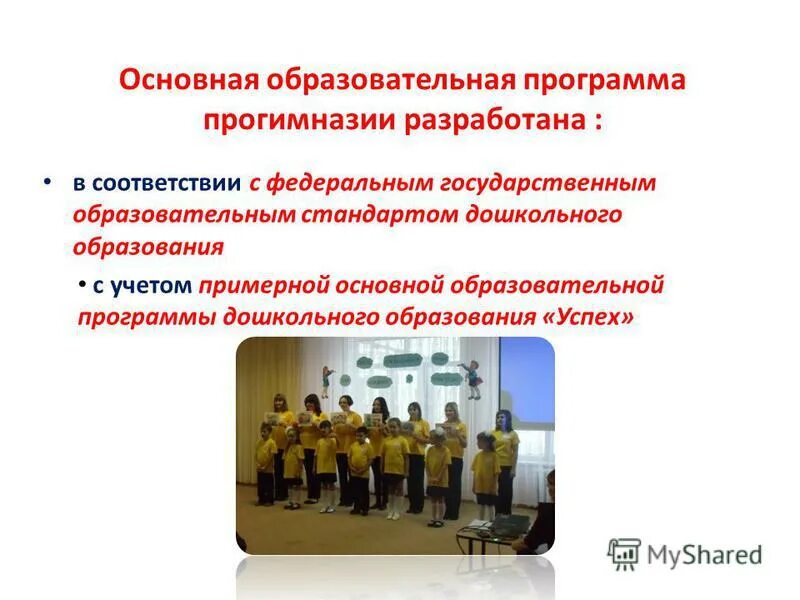 Основная образовательная программа прогимназии разработана :

• в соответствии с федеральным государственным образовательным стандартом дошкольного образования

• с учетом примерной основной образовательной программы дошкольного образования «Успех»

MyShared